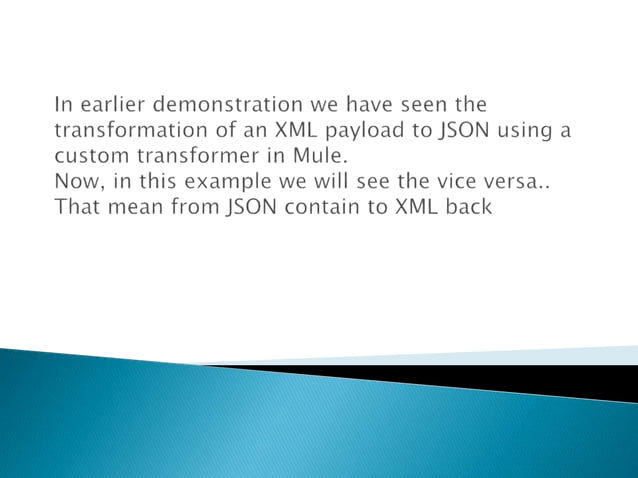 In earlier demonstration we have seen the transformation of an XML payload to JSON using a custom transformer in Mule.
Now, in this example we will see the vice versa.. That mean from JSON contain to XML back